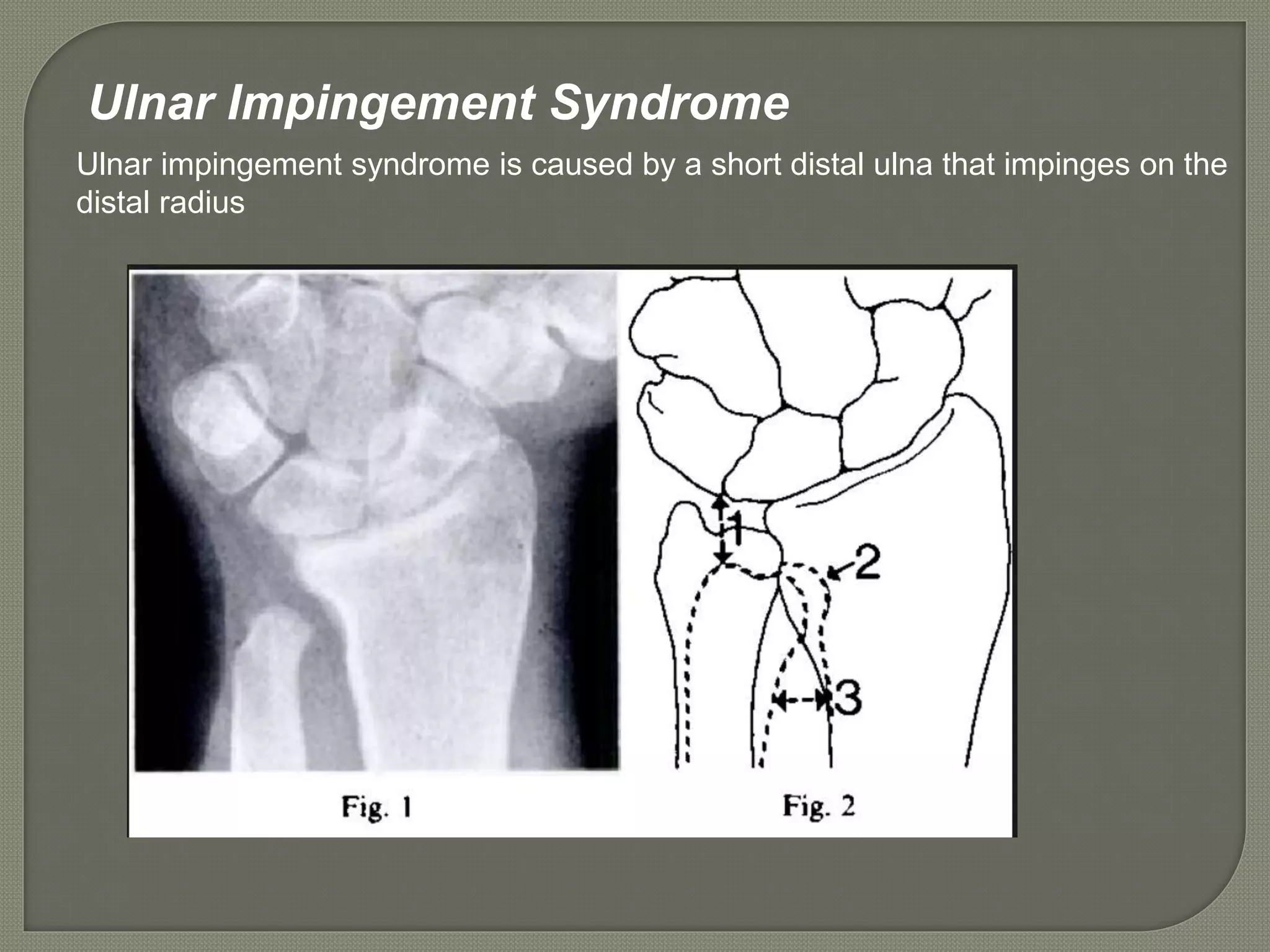 Ulnar Impingement Syndrome

Ulnar impingement syndrome is caused by a short distal ulna that impinges on the distal radius

1

2

3

Fig. 1

Fig. 2